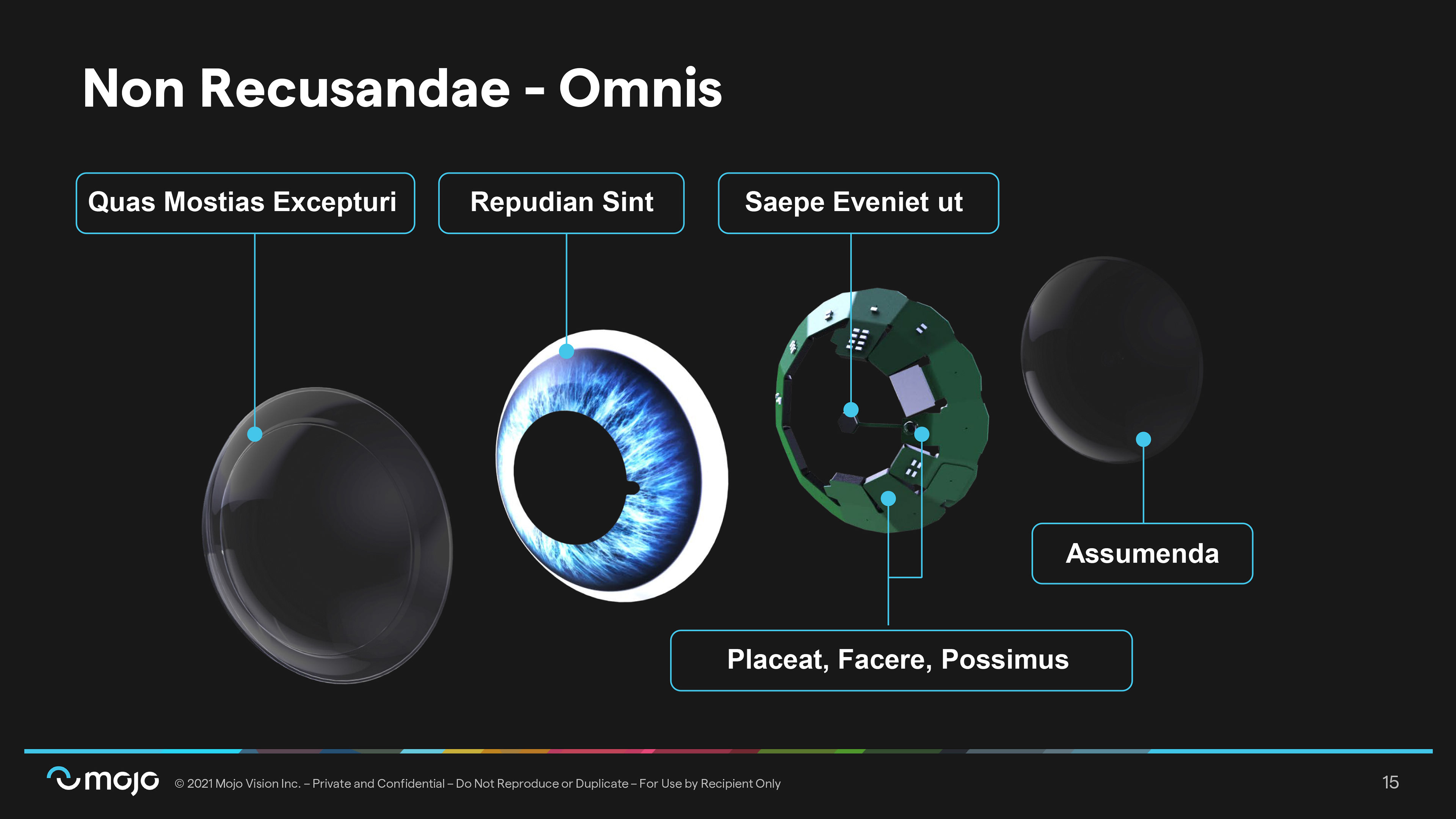 Non Recusandae - Omnis

Quas Mostias Excepturi

Repudian Sint

Saepe Eveniet ut

Assumenda

Placeat, Facere, Possimus

mojo © 2021 Mojo Vision Inc. – Private and Confidential – Do Not Reproduce or Duplicate – For Use by Recipient Only

15